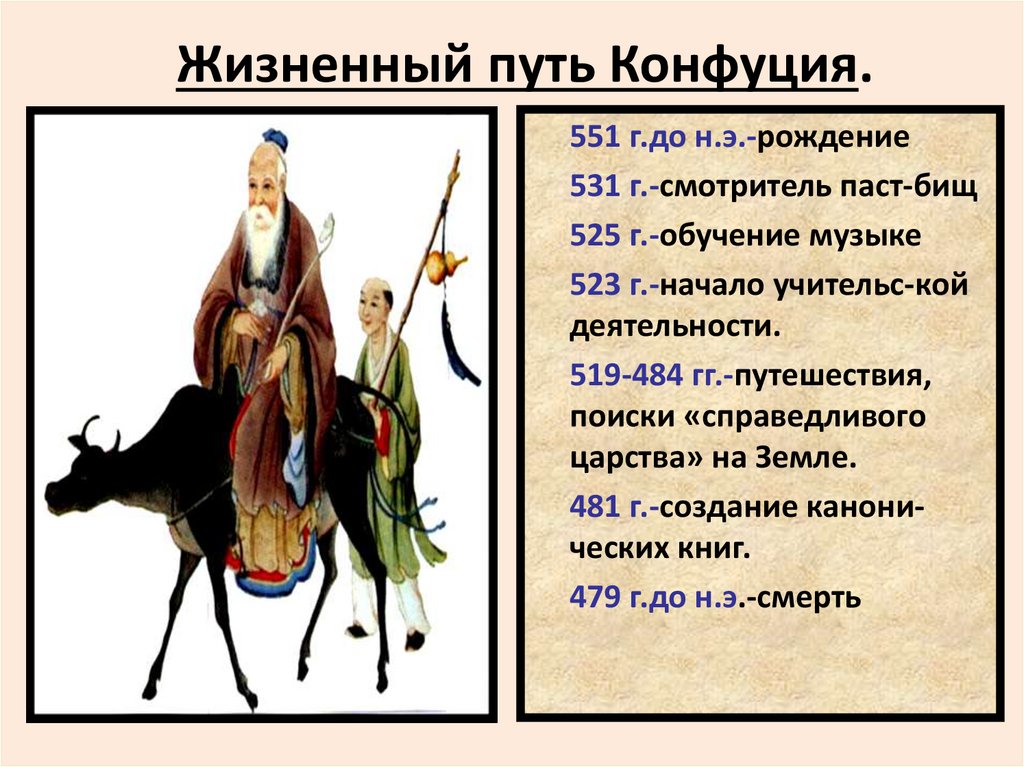 Жизненный путь Конфуция.

551 г.до н.э.-рождение

531 г.-смотритель паст-бищ

525 г.-обучение музыке

523 г.-начало учительс-кой деятельности.

519-484 гг.-путешествия, поиски «справедливого царства» на Земле.

481 г.-создание канонических книг.

479 г.до н.э.-смерть